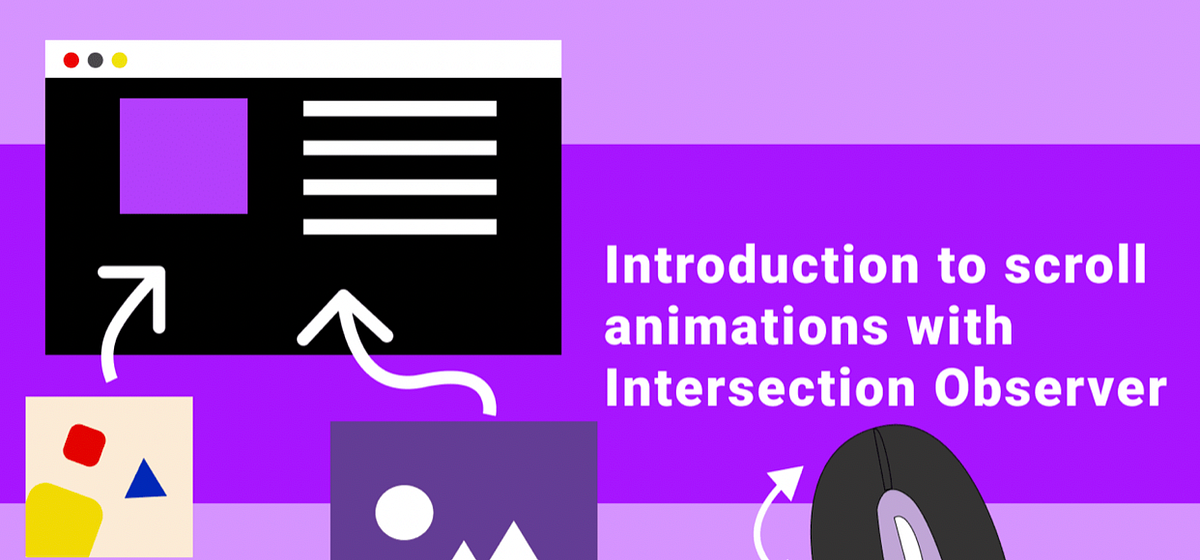 Introduction to scroll animations with Intersection Observer